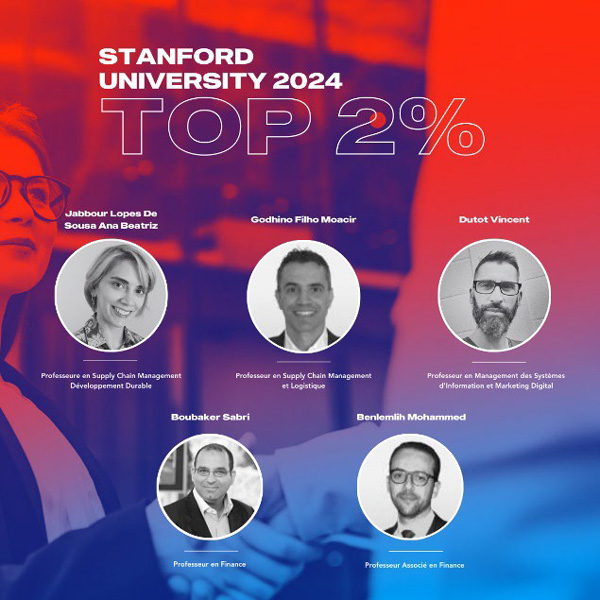 STANFORD UNIVERSITY 2024
TOP 2%

Jabbour Lopes De Sousa Ana Beatriz

Professeure en Supply Chain Management Développement Durable

Godhino Filho Moacir

Professeur en Supply Chain Management et Logistique

Dutot Vincent

Professeur en Management des Systèmes d'Information et Marketing Digital

Boubaker Sabri

Professeur en Finance

Benlemlih Mohammed

Professeur Associé en Finance